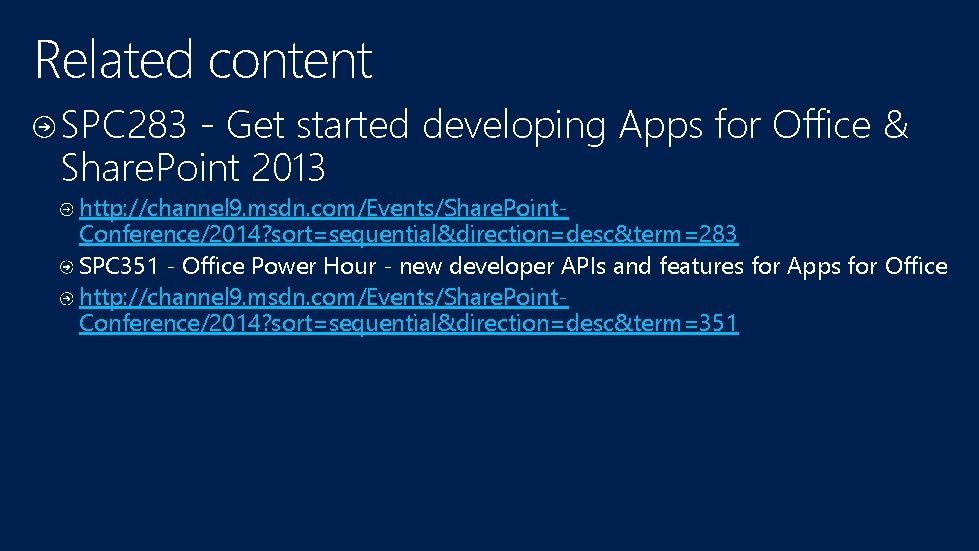 Related content

SPC283 - Get started developing Apps for Office & SharePoint 2013

http://channel9.msdn.com/Events/SharePoint-Conference/2014?sort=sequential&direction=desc&term=283

SPC351 - Office Power Hour - new developer APIs and features for Apps for Office

http://channel9.msdn.com/Events/SharePoint-Conference/2014?sort=sequential&direction=desc&term=351